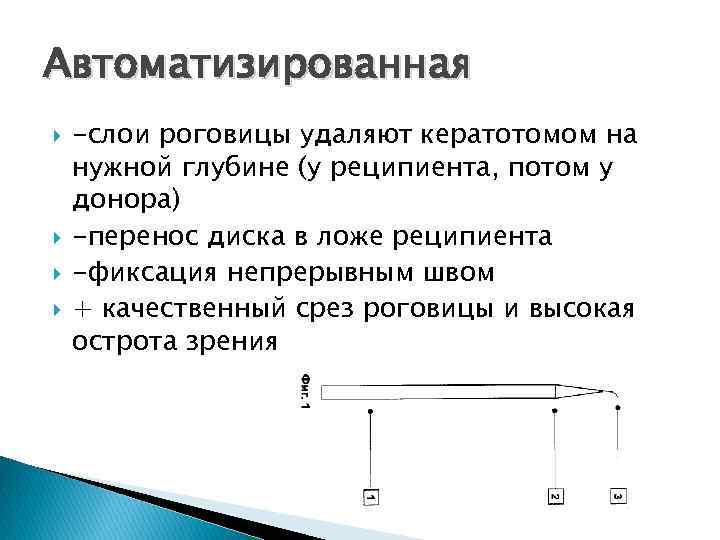 Автоматизированная

-слои роговицы удаляют кератотомом на нужной глубине (у реципиента, потом у донора)

-перенос диска в ложе реципиента

-фиксация непрерывным швом

+ качественный срез роговицы и высокая острота зрения

Фиг. 1

1

2

3